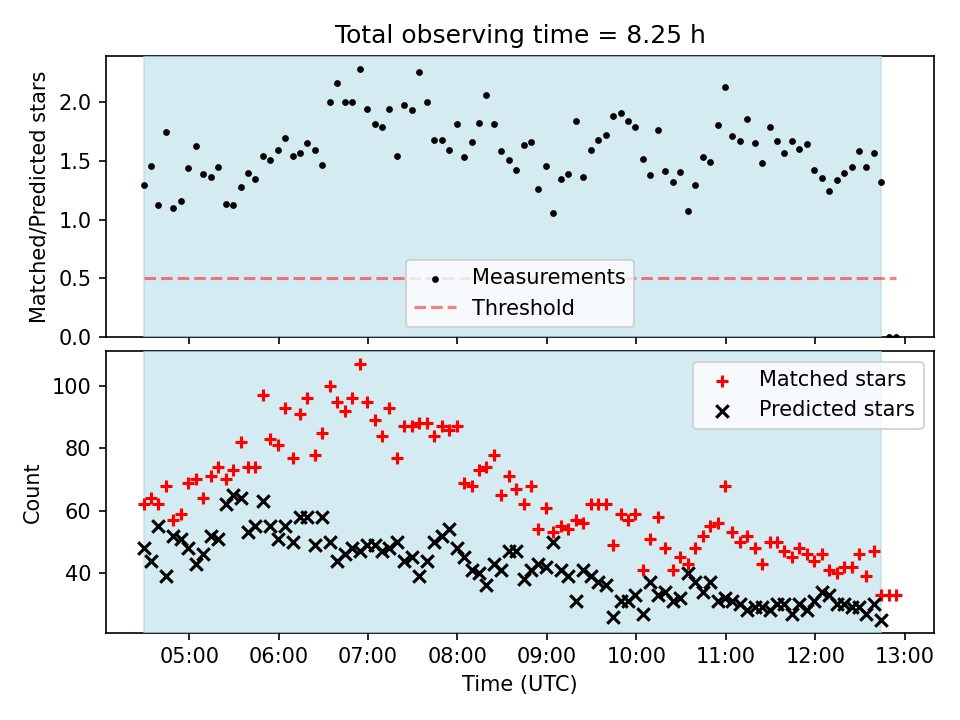 Total observing time = 8.25 h

Matched/Predicted stars

2.0
1.5
1.0
0.5
0.0

Measurements
Threshold

Count

100
80
60
40

Matched stars
Predicted stars

05:00 06:00 07:00 08:00 09:00 10:00 11:00 12:00 13:00

Time (UTC)